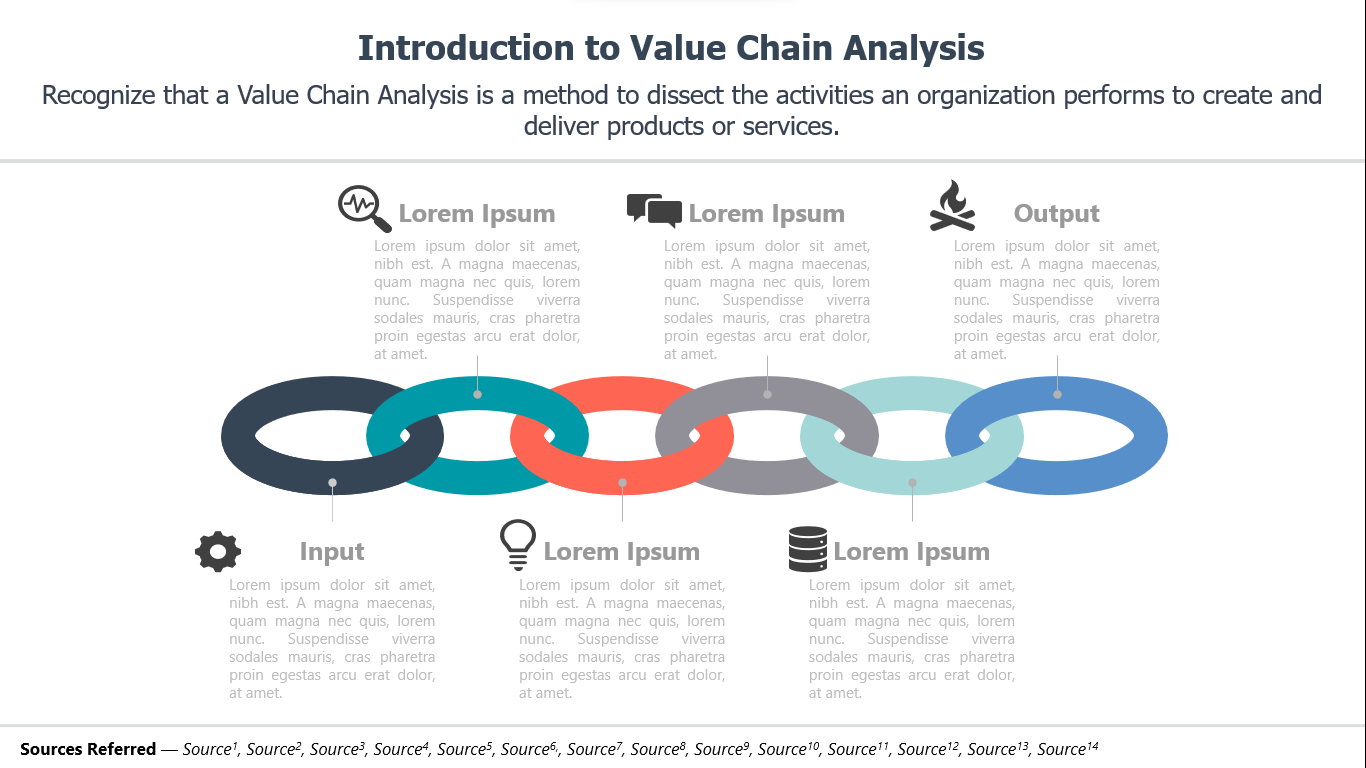 Introduction to Value Chain Analysis

Recognize that a Value Chain Analysis is a method to dissect the activities an organization performs to create and deliver products or services.

Lorem Ipsum

Lorem ipsum dolor sit amet, nibh est. A magna maecenas, quam magna nec quis, lorem nunc. Suspendisse viverra sodales mauris, cras pharetra proin egestas arcu erat dolor, at amet.

Lorem Ipsum

Lorem ipsum dolor sit amet, nibh est. A magna maecenas, quam magna nec quis, lorem nunc. Suspendisse viverra sodales mauris, cras pharetra proin egestas arcu erat dolor, at amet.

Output

Lorem ipsum dolor sit amet, nibh est. A magna maecenas, quam magna nec quis, lorem nunc. Suspendisse viverra sodales mauris, cras pharetra proin egestas arcu erat dolor, at amet.

Input

Lorem ipsum dolor sit amet, nibh est. A magna maecenas, quam magna nec quis, lorem nunc. Suspendisse viverra sodales mauris, cras pharetra proin egestas arcu erat dolor, at amet.

Lorem Ipsum

Lorem ipsum dolor sit amet, nibh est. A magna maecenas, quam magna nec quis, lorem nunc. Suspendisse viverra sodales mauris, cras pharetra proin egestas arcu erat dolor, at amet.

Lorem Ipsum

Lorem ipsum dolor sit amet, nibh est. A magna maecenas, quam magna nec quis, lorem nunc. Suspendisse viverra sodales mauris, cras pharetra proin egestas arcu erat dolor, at amet.

Sources Referred — Source$^1$, Source$^2$, Source$^3$, Source$^4$, Source$^5$, Source$^6$, Source$^7$, Source$^8$, Source$^9$, Source$^{10}$, Source$^{11}$, Source$^{12}$, Source$^{13}$, Source$^{14}$